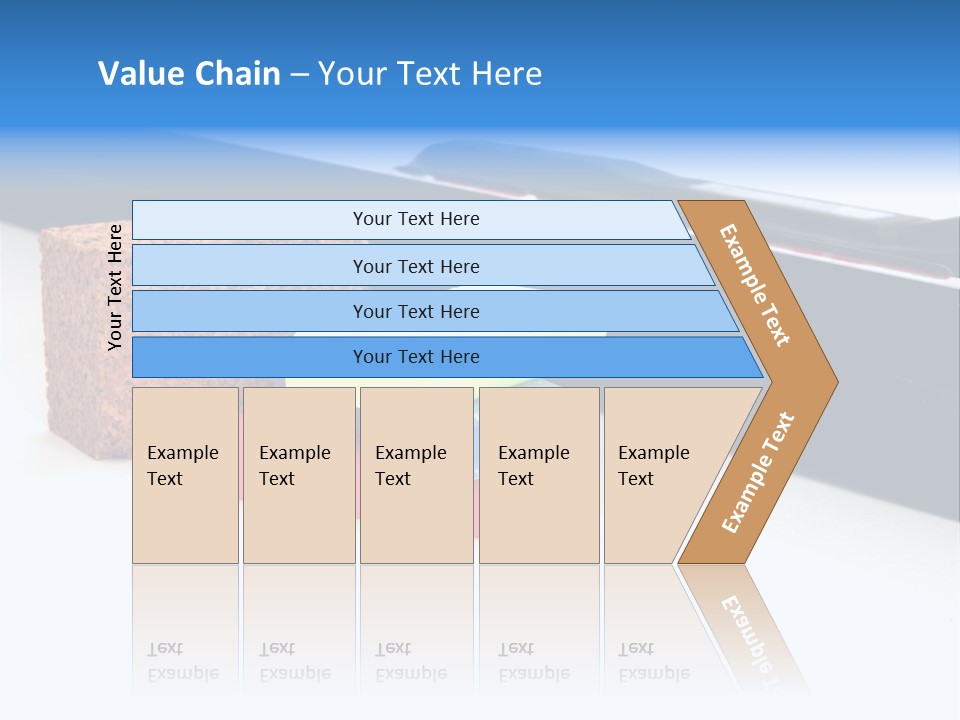 Value Chain – Your Text Here

Your Text Here

Your Text Here

Your Text Here

Your Text Here

Your Text Here

Example Text

Example Text

Example Text

Example Text

Example Text

Example Text

Example Text